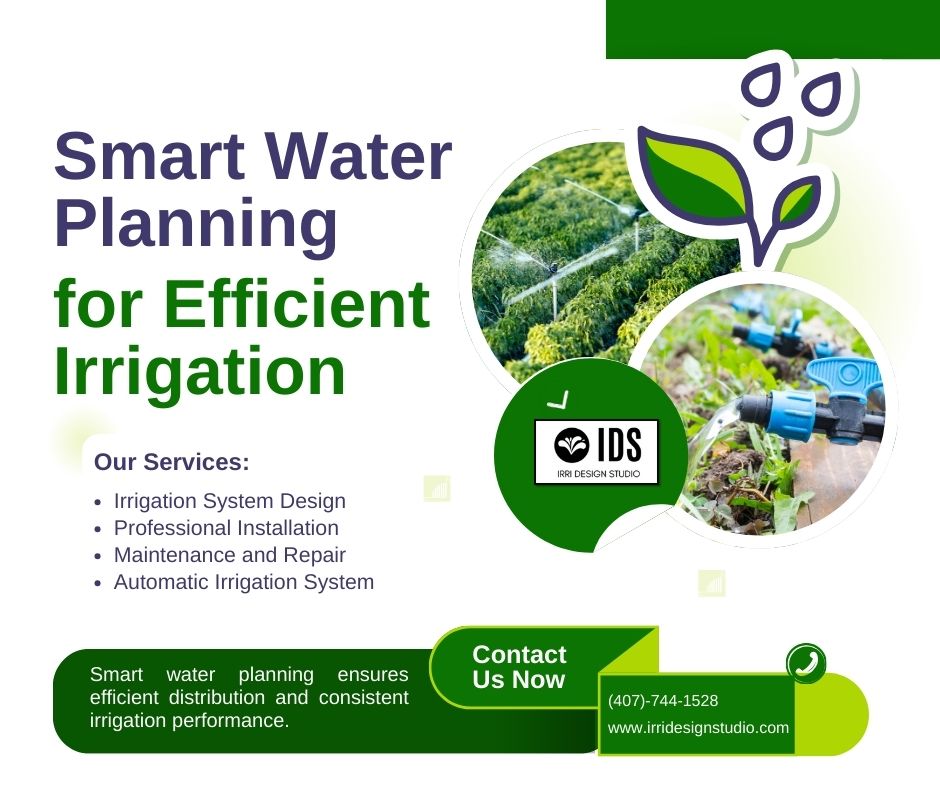 Smart Water Planning
for Efficient Irrigation

IDS
IRRI DESIGN STUDIO

Our Services:
- Irrigation System Design
- Professional Installation
- Maintenance and Repair
- Automatic Irrigation System

Smart water planning ensures efficient distribution and consistent irrigation performance.

Contact Us Now

(407)-744-1528
www.irridesignstudio.com